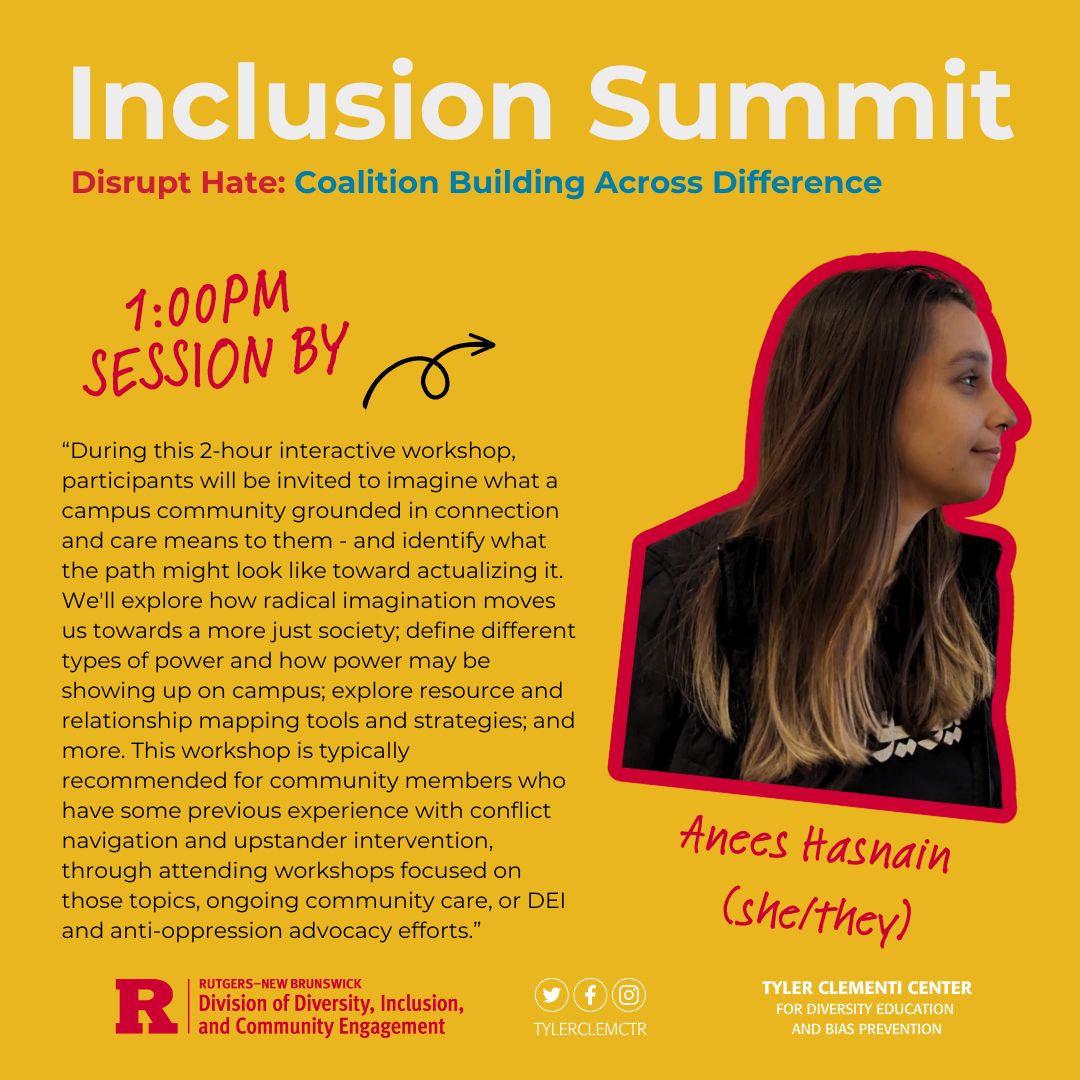 Inclusion Summit

Disrupt Hate: Coalition Building Across Difference

1:00PM SESSION BY

“During this 2-hour interactive workshop, participants will be invited to imagine what a campus community grounded in connection and care means to them - and identify what the path might look like toward actualizing it. We'll explore how radical imagination moves us towards a more just society; define different types of power and how power may be showing up on campus; explore resource and relationship mapping tools and strategies; and more. This workshop is typically recommended for community members who have some previous experience with conflict navigation and upstander intervention, through attending workshops focused on those topics, ongoing community care, or DEI and anti-oppression advocacy efforts.”

Anees Hasnain (she/they)

R RUTGERS–NEW BRUNSWICK Division of Diversity, Inclusion, and Community Engagement

TYLERCLEMCTR

TYLER CLEMENTI CENTER FOR DIVERSITY EDUCATION AND BIAS PREVENTION